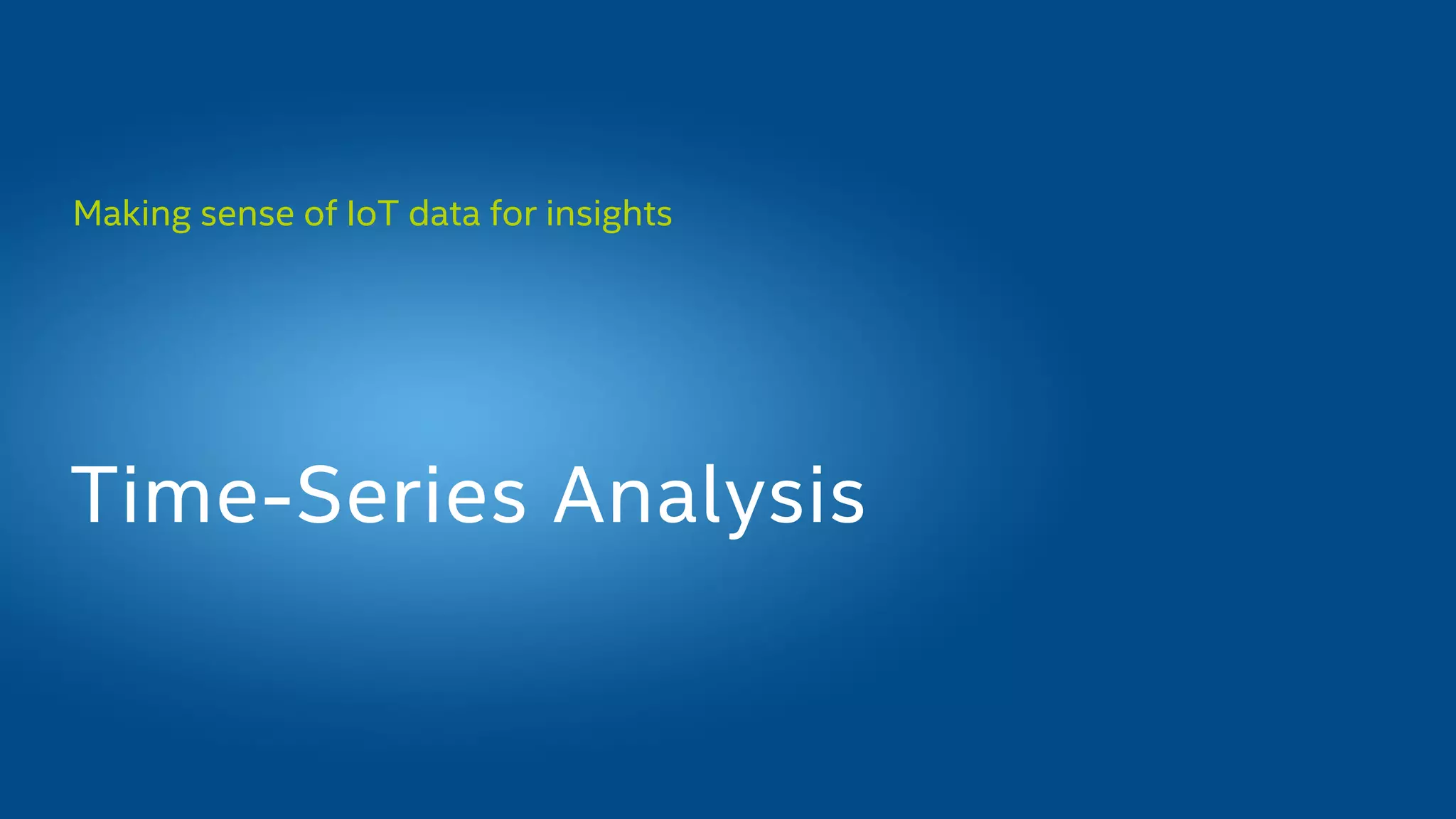 Making sense of IoT data for insights

Time-Series Analysis